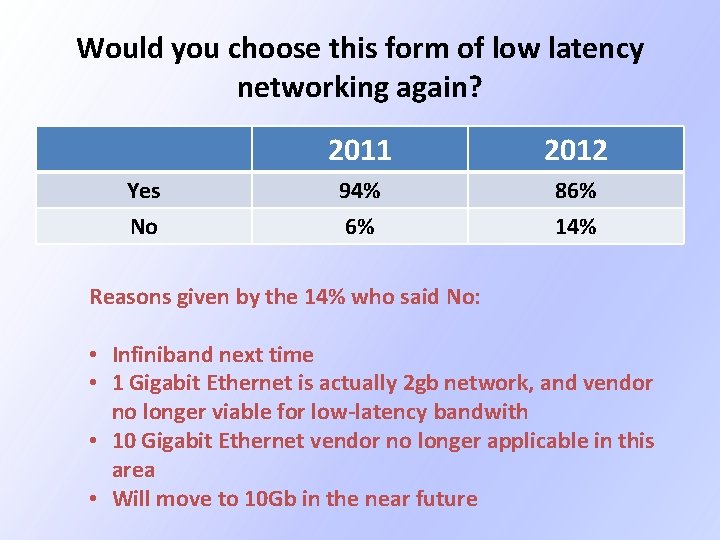 Would you choose this form of low latency networking again?

| | 2011 | 2012 |
|---|---|---|
| Yes | 94% | 86% |
| No | 6% | 14% |

Reasons given by the 14% who said No:

• Infiniband next time
• 1 Gigabit Ethernet is actually 2gb network, and vendor no longer viable for low-latency bandwith
• 10 Gigabit Ethernet vendor no longer applicable in this area
• Will move to 10Gb in the near future